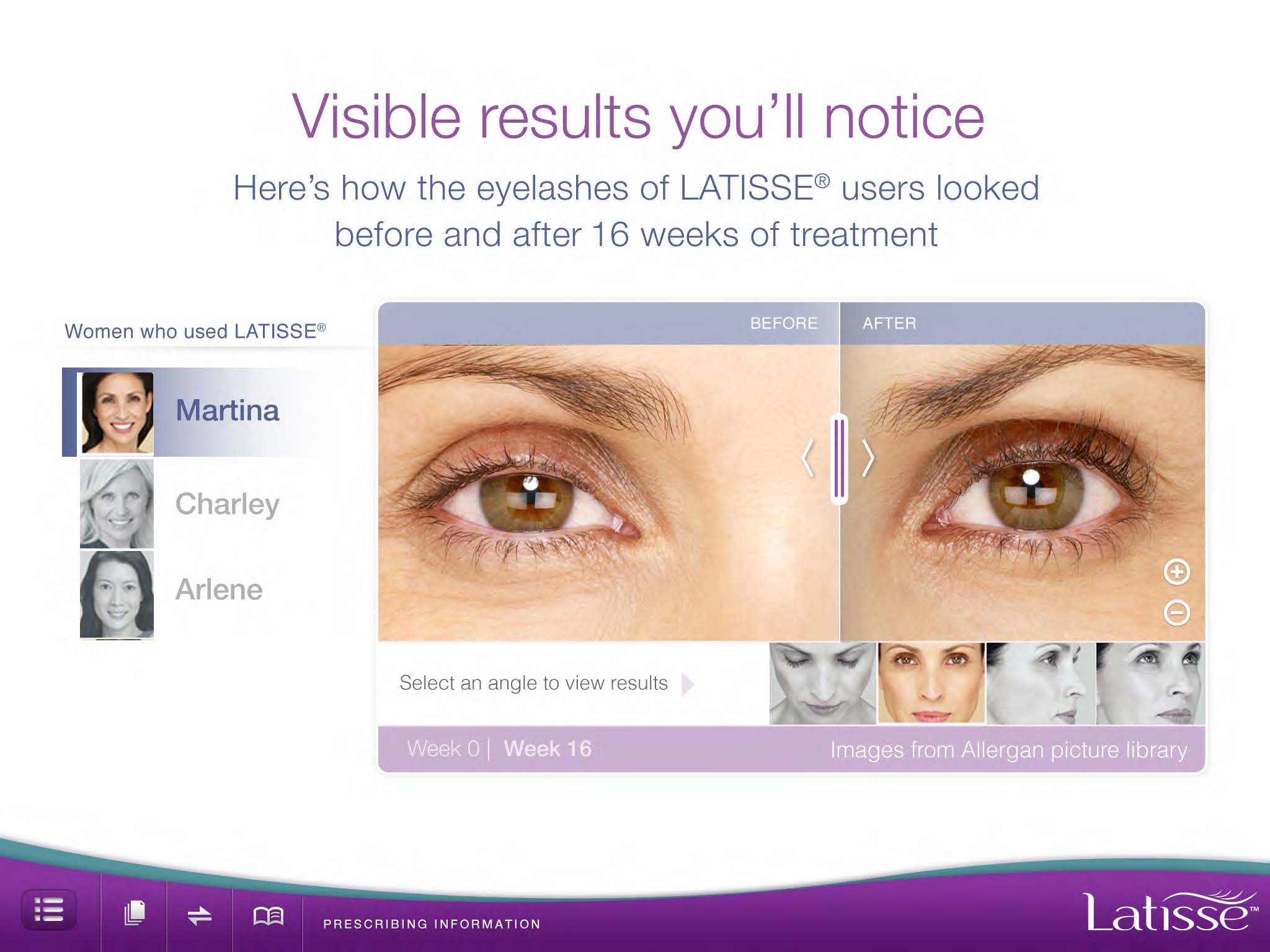 Visible results you'll notice

Here's how the eyelashes of LATISSE® users looked before and after 16 weeks of treatment

Women who used LATISSE®

Martina

Charley

Arlene

BEFORE

AFTER

Select an angle to view results

Week 0 | Week 16

Images from Allergan picture library

PRESCRIBING INFORMATION

Latisse™